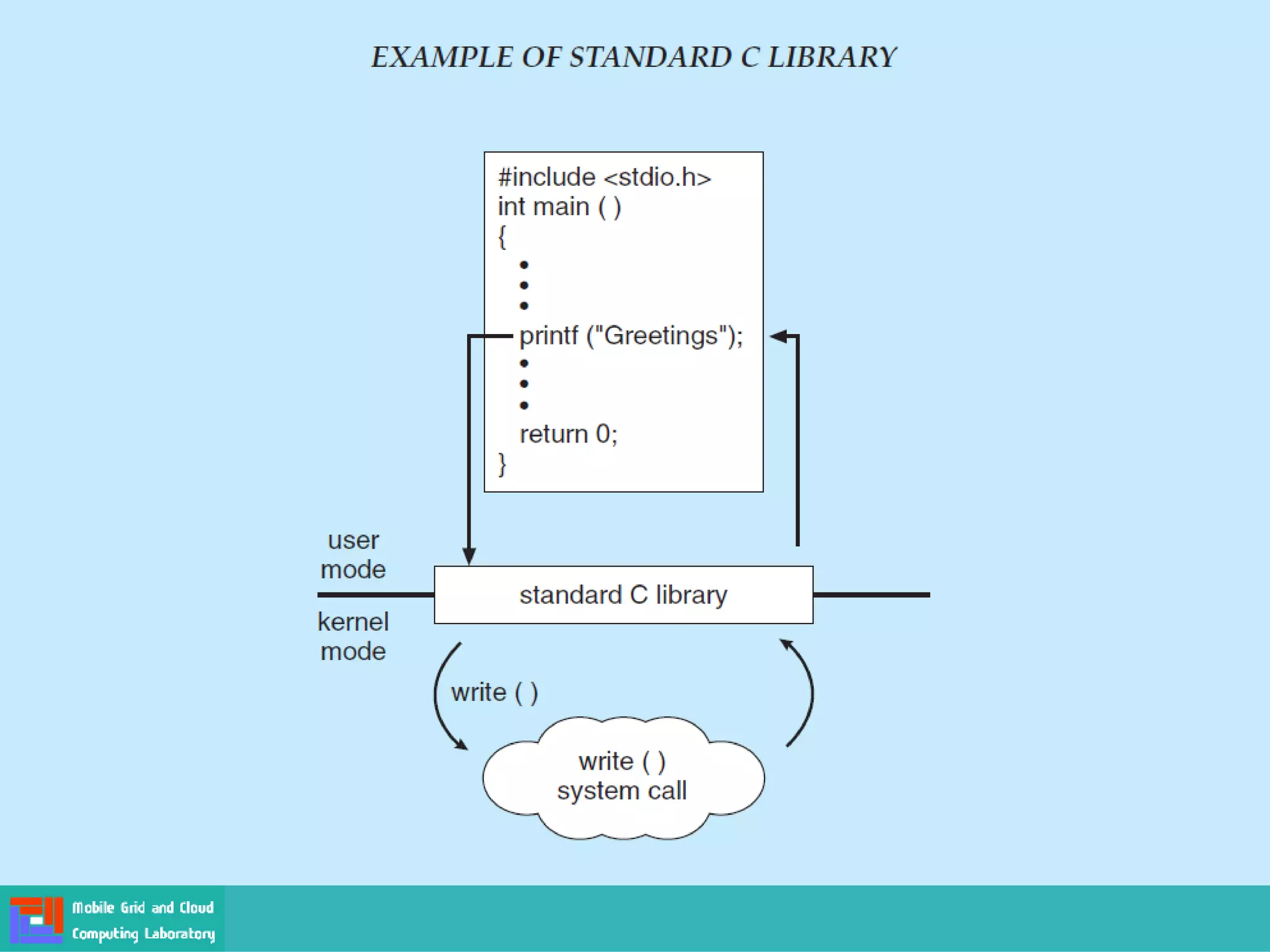 EXAMPLE OF STANDARD C LIBRARY

#include <stdio.h>
int main ( )
{
•
•
•
printf ("Greetings");
•
•
•
return 0;
}

user mode

standard C library

kernel mode

write ( )

write ( ) system call

Mobile Grid and Cloud Computing Laboratory